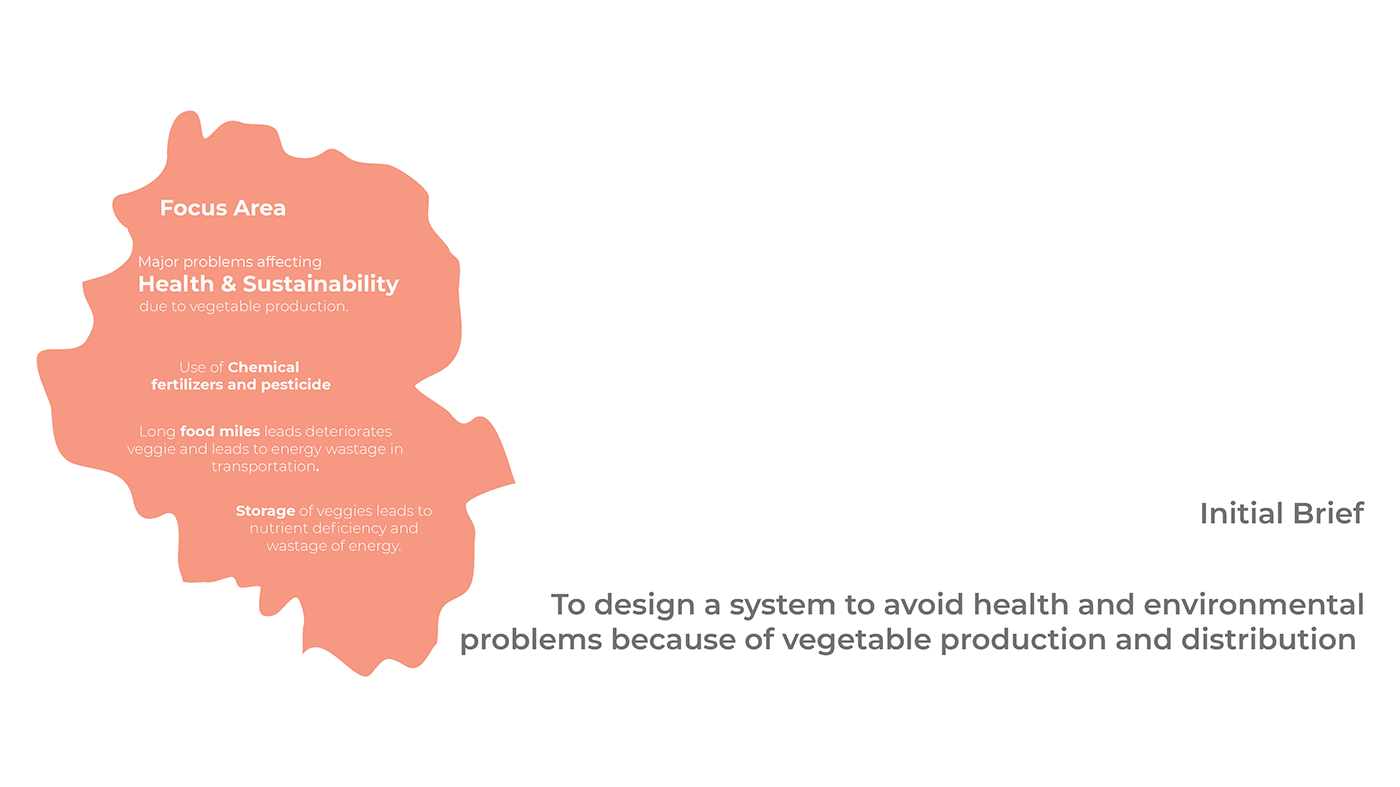 Focus Area

Major problems affecting
Health & Sustainability
due to vegetable production.

Use of Chemical fertilizers and pesticide

Long food miles leads deteriorates veggie and leads to energy wastage in transportation.

Storage of veggies leads to nutrient deficiency and wastage of energy.

Initial Brief

To design a system to avoid health and environmental problems because of vegetable production and distribution